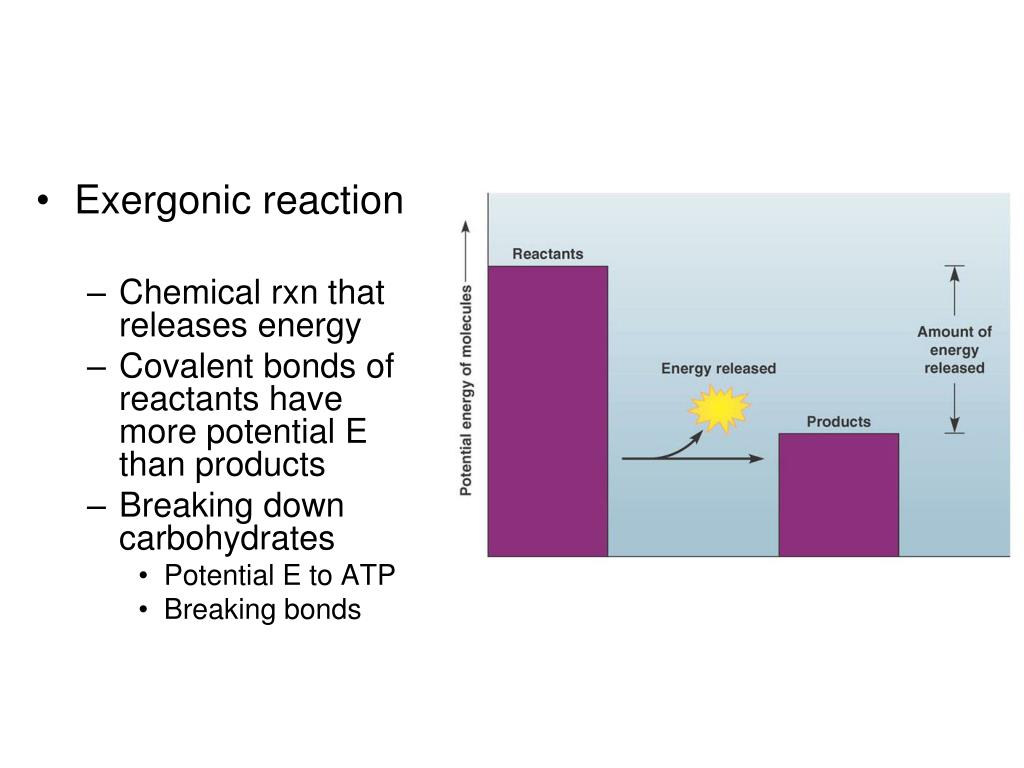 • Exergonic reaction

– Chemical rxn that releases energy
– Covalent bonds of reactants have more potential E than products
– Breaking down carbohydrates
• Potential E to ATP
• Breaking bonds

Potential energy of molecules

Reactants

Energy released

Products

Amount of energy released